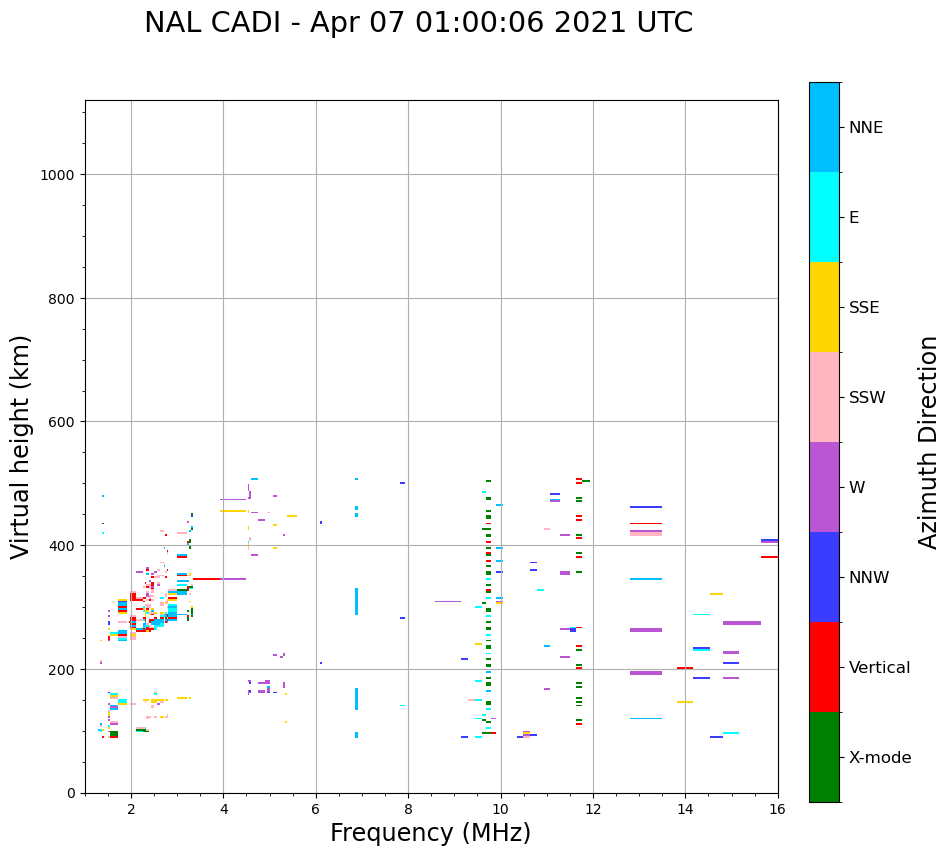 NAL CADI - Apr 07 01:00:06 2021 UTC

Virtual height (km)

1000
800
600
400
200
0

2
4
6
8
10
12
14
16

Frequency (MHz)

NNE
E
SSE
SSW
W
NNW
Vertical
X-mode

Azimuth Direction